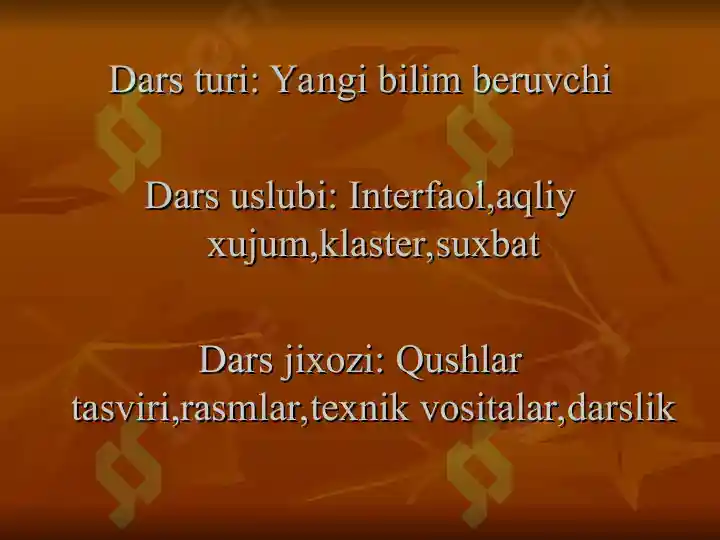 Dars turi: Yangi bilim beruvchi

Dars uslubi: Interfaol,aqliy xujum,klaster,suxbat

Dars jixozi: Qushlar tasviri,rasmlar,texnik vositalar,darslik